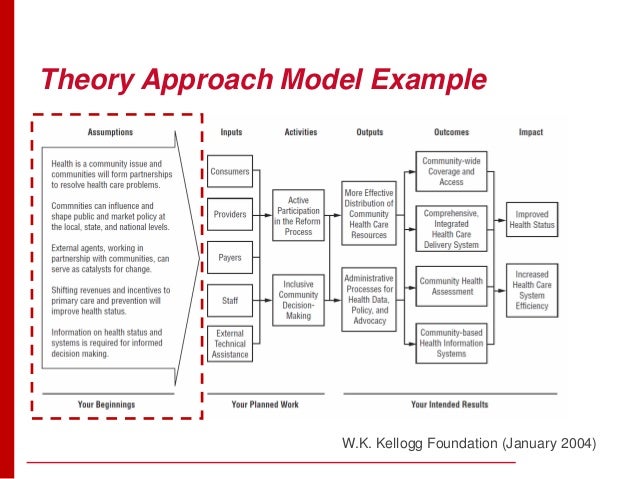 Theory Approach Model Example

Assumptions

Health is a community issue and communities will form partnerships to resolve health care problems.

Commnities can influence and shape public and market policy at the local, state, and national levels.

External agents, working in partnership with communities, can serve as catalysts for change.

Shifting revenues and incentives to primary care and prevention will improve health status.

Information on health status and systems is required for informed decision making.

Your Beginnings

Inputs

Consumers

Providers

Payers

Staff

External Technical Assistance

Activities

Active Participation in the Reform Process

Inclusive Community Decision-Making

Your Planned Work

Outputs

More Effective Distribution of Community Health Care Resources

Administrative Processes for Health Data, Policy, and Advocacy

Outcomes

Community-wide Coverage and Access

Comprehensive, Integrated Health Care Delivery System

Community Health Assessment

Community-based Health Information Systems

Impact

Improved Health Status

Increased Health Care System Efficiency

Your Intended Results

W.K. Kellogg Foundation (January 2004)